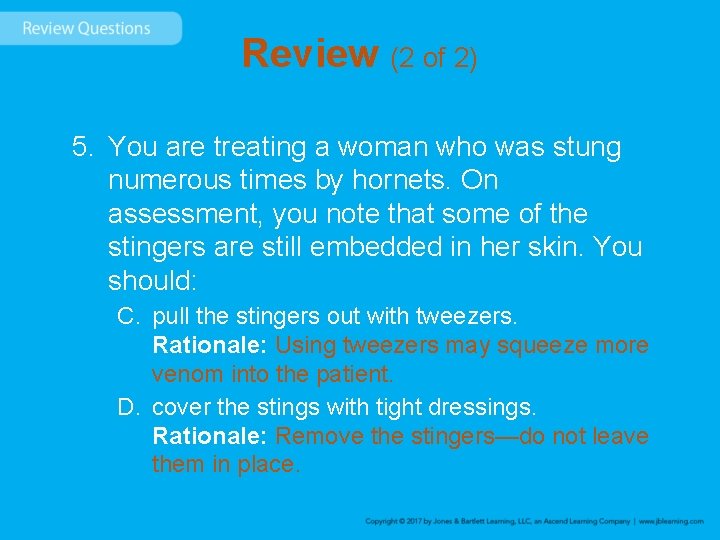 Review Questions

Review (2 of 2)

5. You are treating a woman who was stung numerous times by hornets. On assessment, you note that some of the stingers are still embedded in her skin. You should:

C. pull the stingers out with tweezers.
Rationale: Using tweezers may squeeze more venom into the patient.

D. cover the stings with tight dressings.
Rationale: Remove the stingers—do not leave them in place.

Copyright © 2017 by Jones & Bartlett Learning, LLC, an Ascend Learning Company | www.jblearning.com